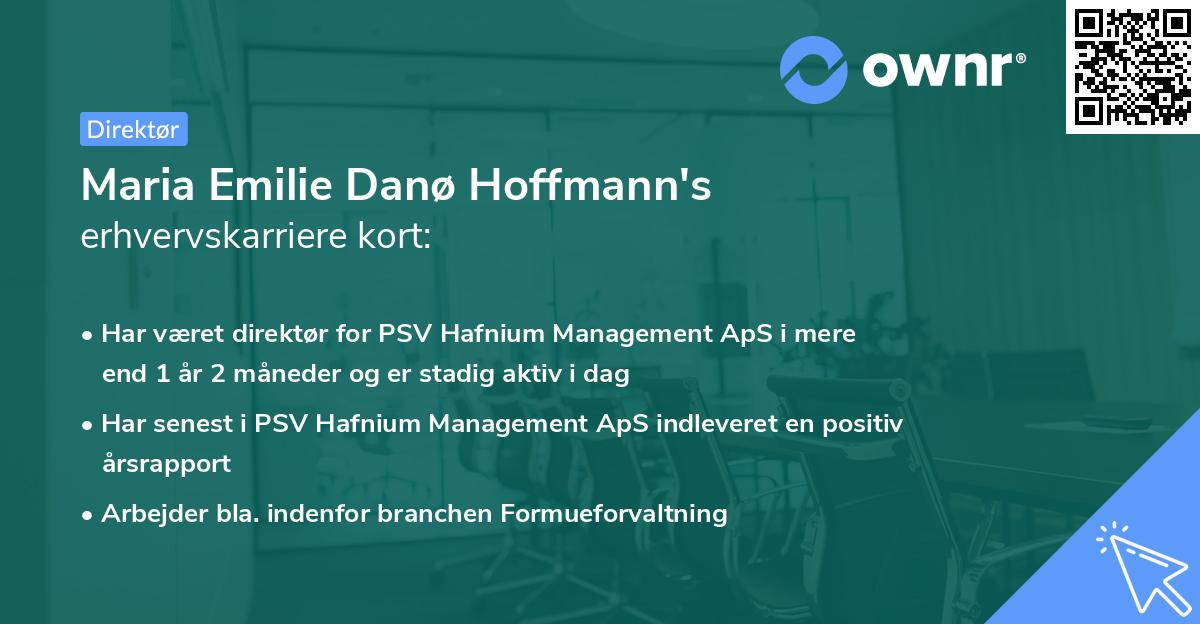 ownr®

Direktør

Maria Emilie Danø Hoffmann's erhvervskarriere kort:

• Har været direktør for PSV Hafnium Management ApS i mere end 1 år 2 måneder og er stadig aktiv i dag

• Har senest i PSV Hafnium Management ApS indleveret en positiv årsrapport

• Arbejder bla. indenfor branchen Formueforvaltning